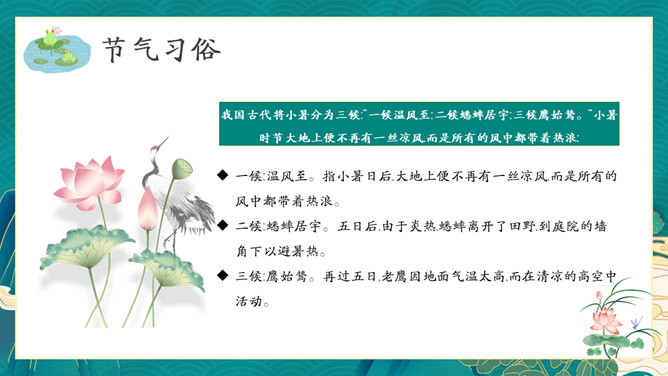 节气习俗

我国古代将小暑分为三候:"一候温风至;二候蟋蟀居宇;三候鹰始鸷。"小暑时节大地上便不再有一丝凉风,而是所有的风中都带着热浪;

◆ 一候:温风至。指小暑日后,大地上便不再有一丝凉风,而是所有的风中都带着热浪。

◆ 二候:蟋蟀居宇。五日后,由于炎热,蟋蟀离开了田野,到庭院的墙角下以避暑热。

◆ 三候:鹰始鸷。再过五日,老鹰因地面气温太高,而在清凉的高空中活动。